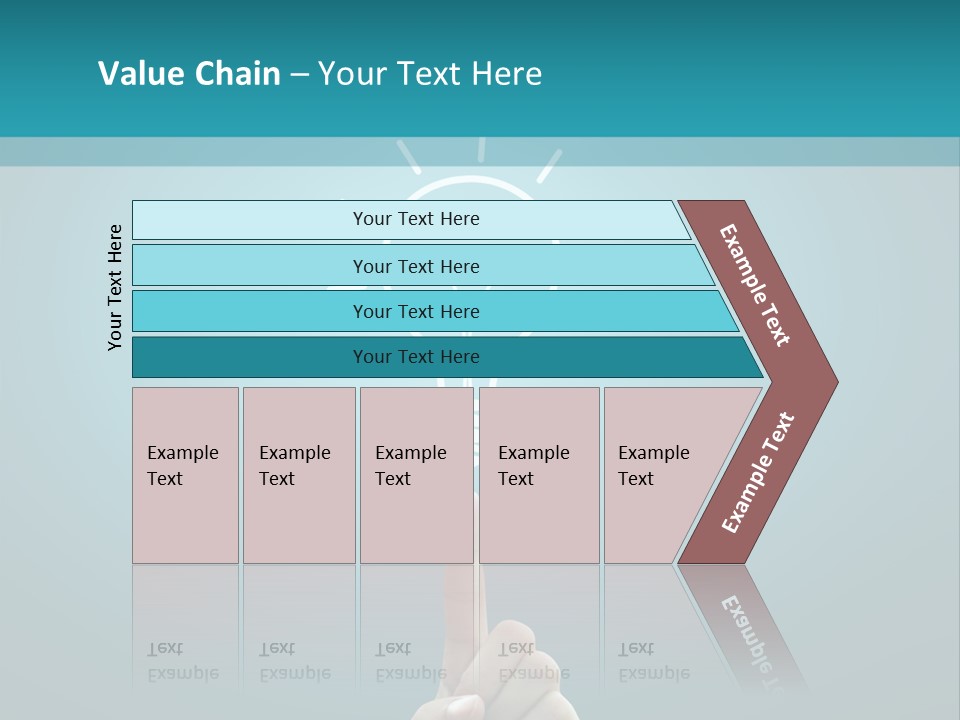 Value Chain – Your Text Here

Your Text Here

Your Text Here

Your Text Here

Your Text Here

Your Text Here

Example Text

Example Text

Example Text

Example Text

Example Text

Example Text

Example Text